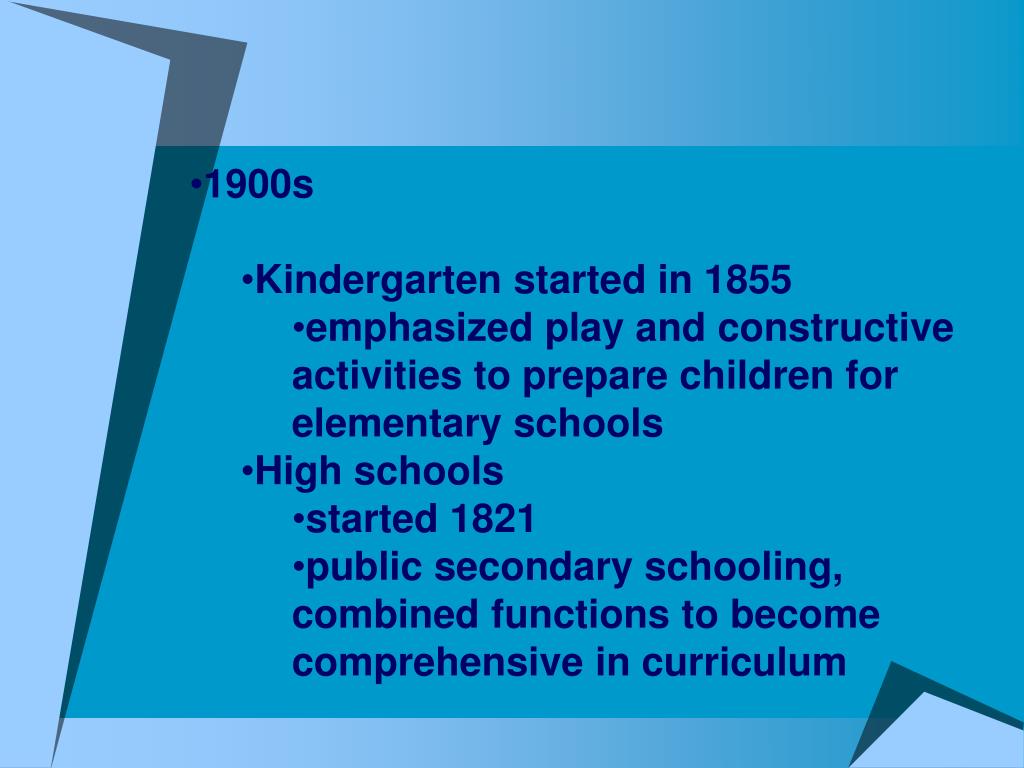 •1900s

•Kindergarten started in 1855
•emphasized play and constructive activities to prepare children for elementary schools
•High schools
•started 1821
•public secondary schooling, combined functions to become comprehensive in curriculum